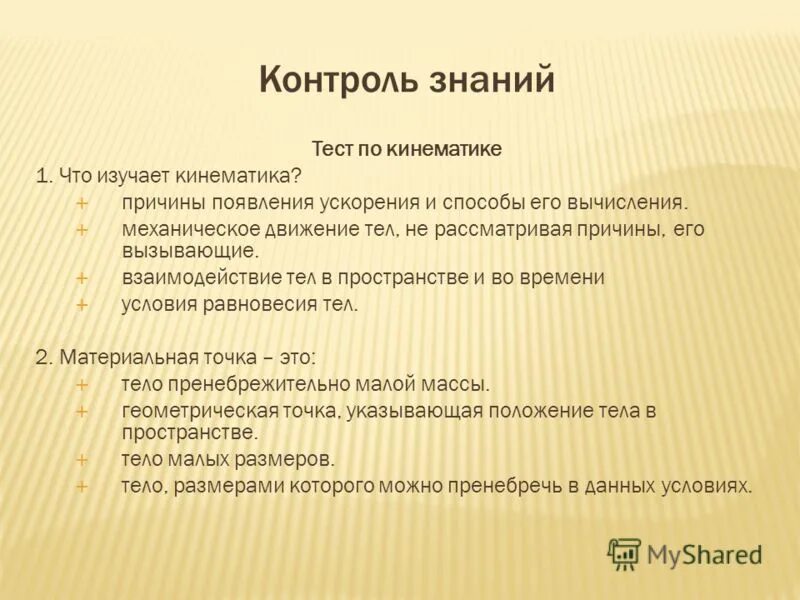 Контроль знаний

Тест по кинематике

1. Что изучает кинематика?

+ причины появления ускорения и способы его вычисления.
+ механическое движение тел, не рассматривая причины, его вызывающие.
+ взаимодействие тел в пространстве и во времени
+ условия равновесия тел.

2. Материальная точка – это:

+ тело пренебрежительно малой массы.
+ геометрическая точка, указывающая положение тела в пространстве.
+ тело малых размеров.
+ тело, размерами которого можно пренебречь в данных условиях.

MyShared